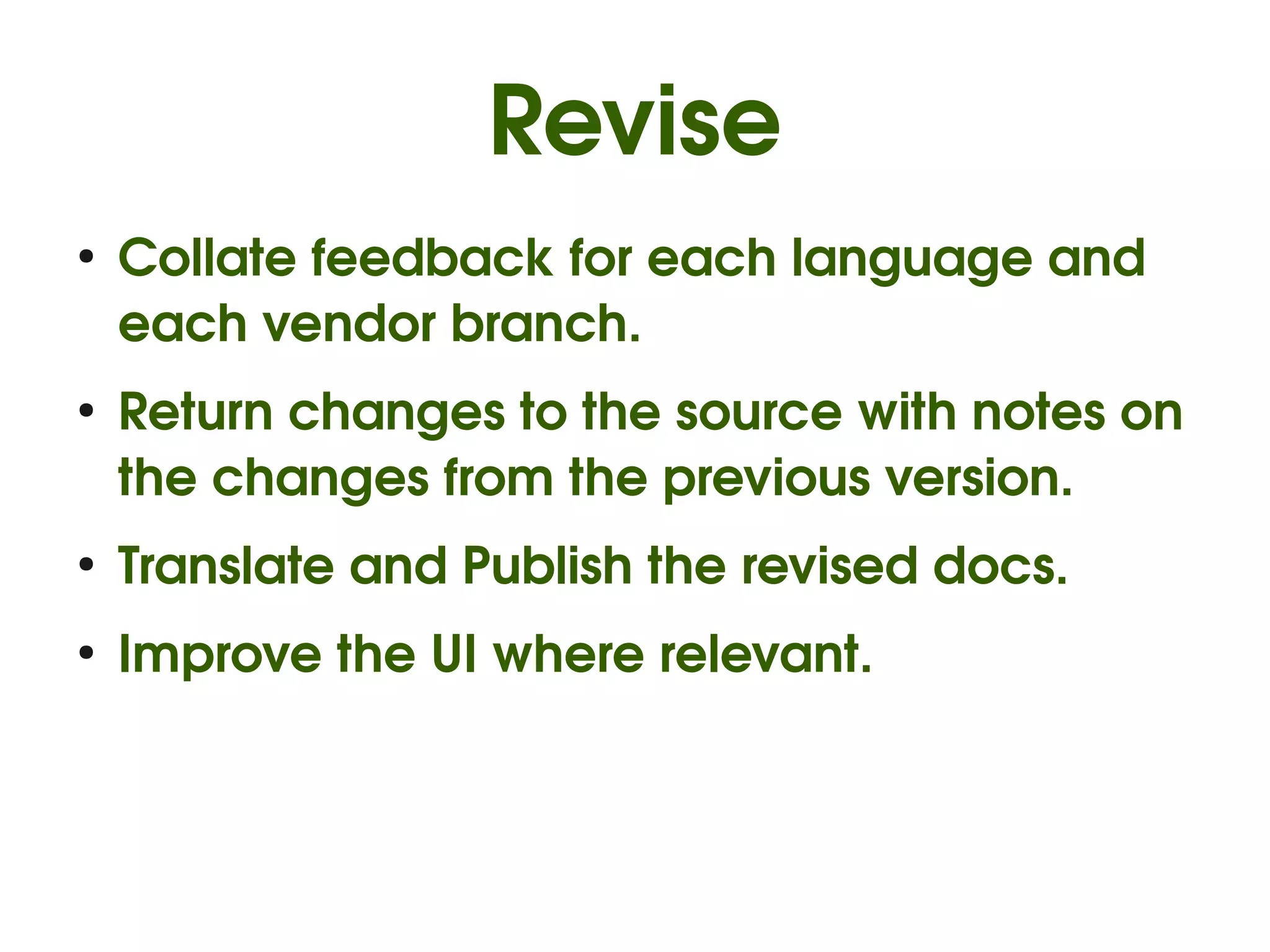 Revise

• Collate feedback for each language and each vendor branch.

• Return changes to the source with notes on the changes from the previous version.

• Translate and Publish the revised docs.

• Improve the UI where relevant.